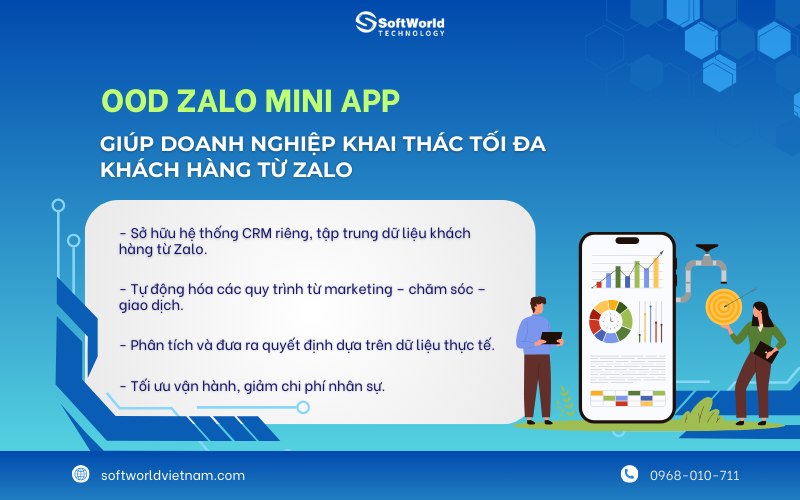 SoftWorld
TECHNOLOGY

OOD ZALO MINI APP

GIÚP DOANH NGHIỆP KHAI THÁC TỐI ĐA KHÁCH HÀNG TỪ ZALO

- Sở hữu hệ thống CRM riêng, tập trung dữ liệu khách hàng từ Zalo.

- Tự động hóa các quy trình từ marketing – chăm sóc – giao dịch.

- Phân tích và đưa ra quyết định dựa trên dữ liệu thực tế.

- Tối ưu vận hành, giảm chi phí nhân sự.

softworldvietnam.com

0968-010-711